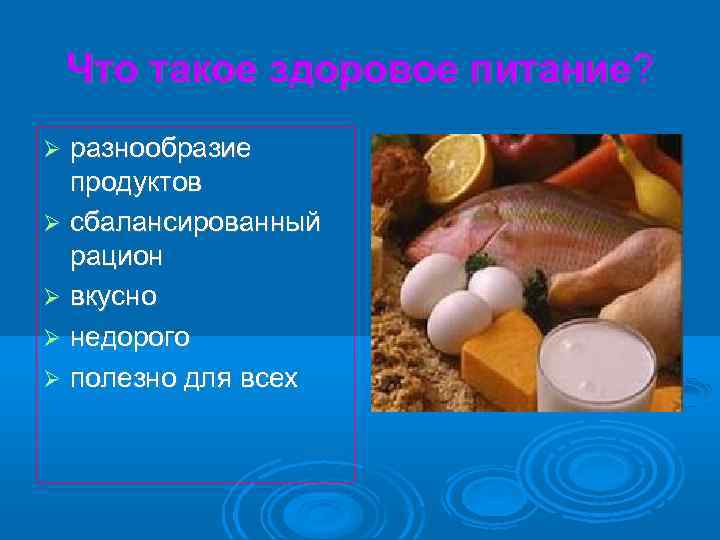 Что такое здоровое питание?

➢ разнообразие продуктов
➢ сбалансированный рацион
➢ вкусно
➢ недорого
➢ полезно для всех